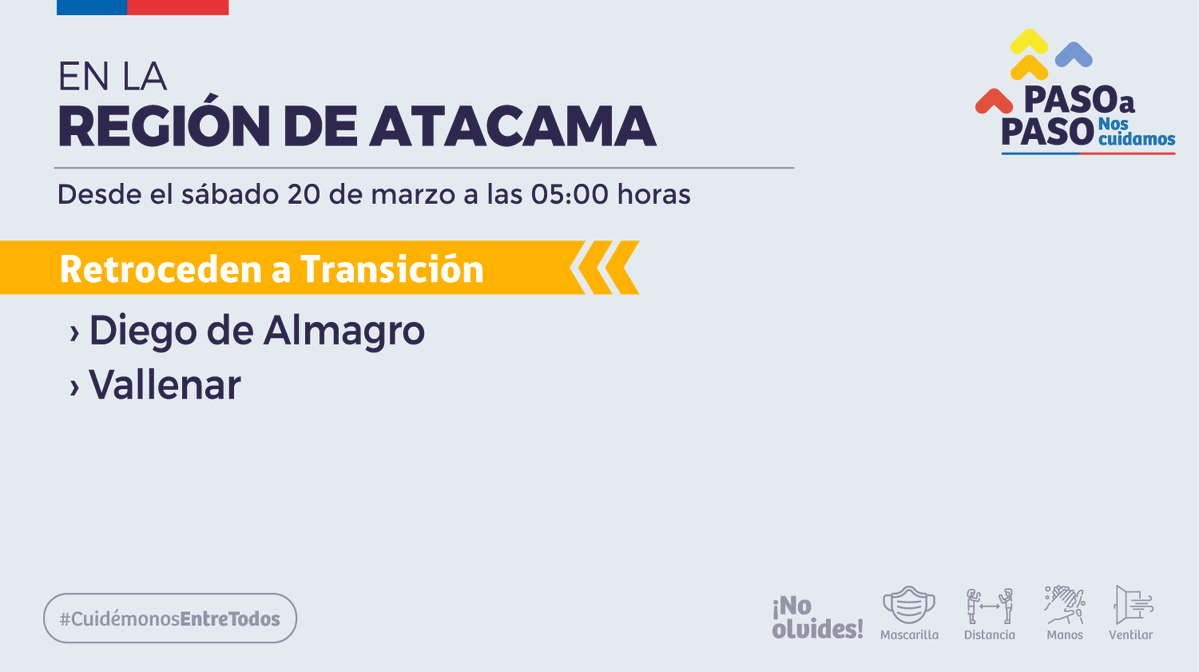 EN LA
REGIÓN DE ATACAMA

PASO a PASO Nos cuidamos

Desde el sábado 20 de marzo a las 05:00 horas

Retroceden a Transición

› Diego de Almagro
› Vallenar

#CuidémonosEntreTodos

¡No olvides!
Mascarilla
Distancia
Manos
Ventilar